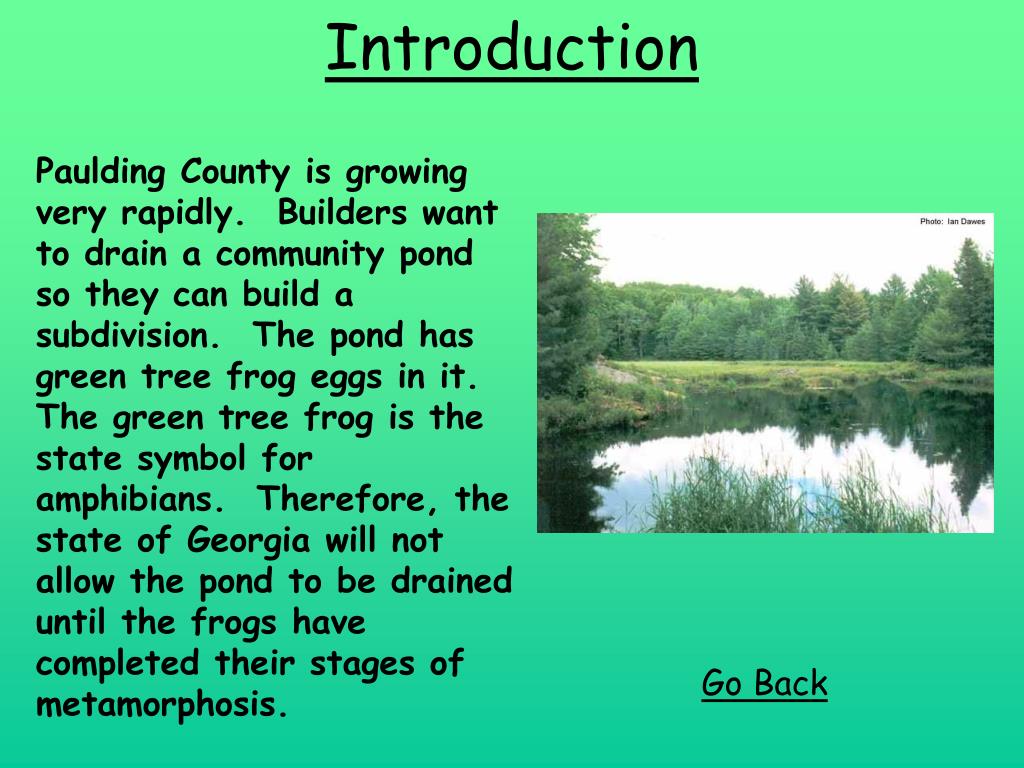 Introduction

Paulding County is growing very rapidly. Builders want to drain a community pond so they can build a subdivision. The pond has green tree frog eggs in it. The green tree frog is the state symbol for amphibians. Therefore, the state of Georgia will not allow the pond to be drained until the frogs have completed their stages of metamorphosis.

Photo: Ian Dawes

Go Back